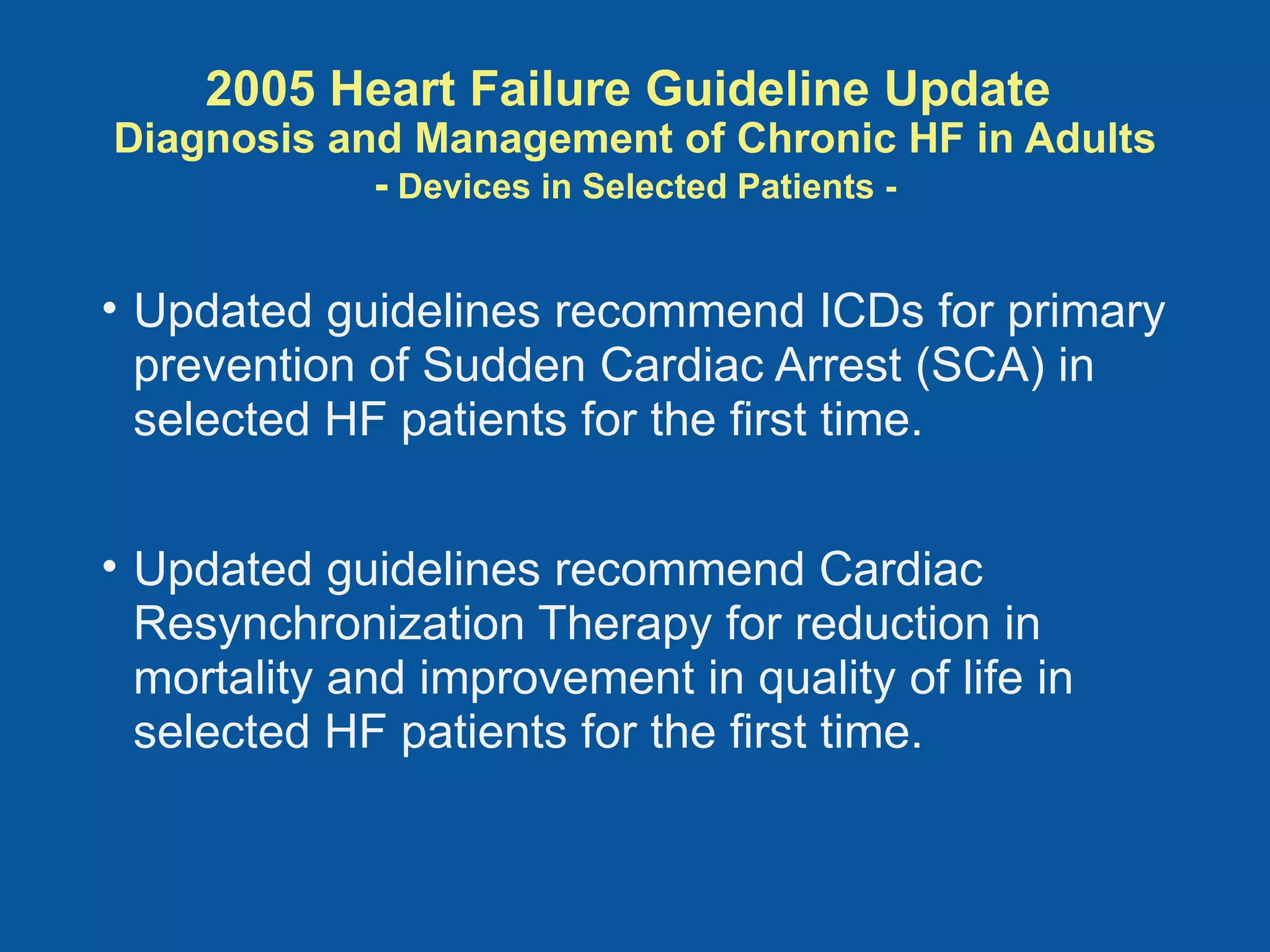 2005 Heart Failure Guideline Update
Diagnosis and Management of Chronic HF in Adults
- Devices in Selected Patients -

• Updated guidelines recommend ICDs for primary prevention of Sudden Cardiac Arrest (SCA) in selected HF patients for the first time.

• Updated guidelines recommend Cardiac Resynchronization Therapy for reduction in mortality and improvement in quality of life in selected HF patients for the first time.